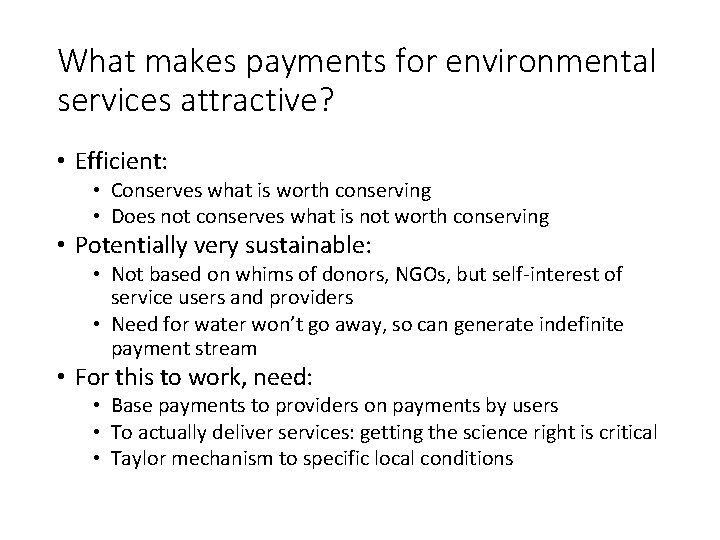 What makes payments for environmental services attractive?

• Efficient:
  • Conserves what is worth conserving
  • Does not conserves what is not worth conserving
• Potentially very sustainable:
  • Not based on whims of donors, NGOs, but self-interest of service users and providers
  • Need for water won't go away, so can generate indefinite payment stream
• For this to work, need:
  • Base payments to providers on payments by users
  • To actually deliver services: getting the science right is critical
  • Taylor mechanism to specific local conditions